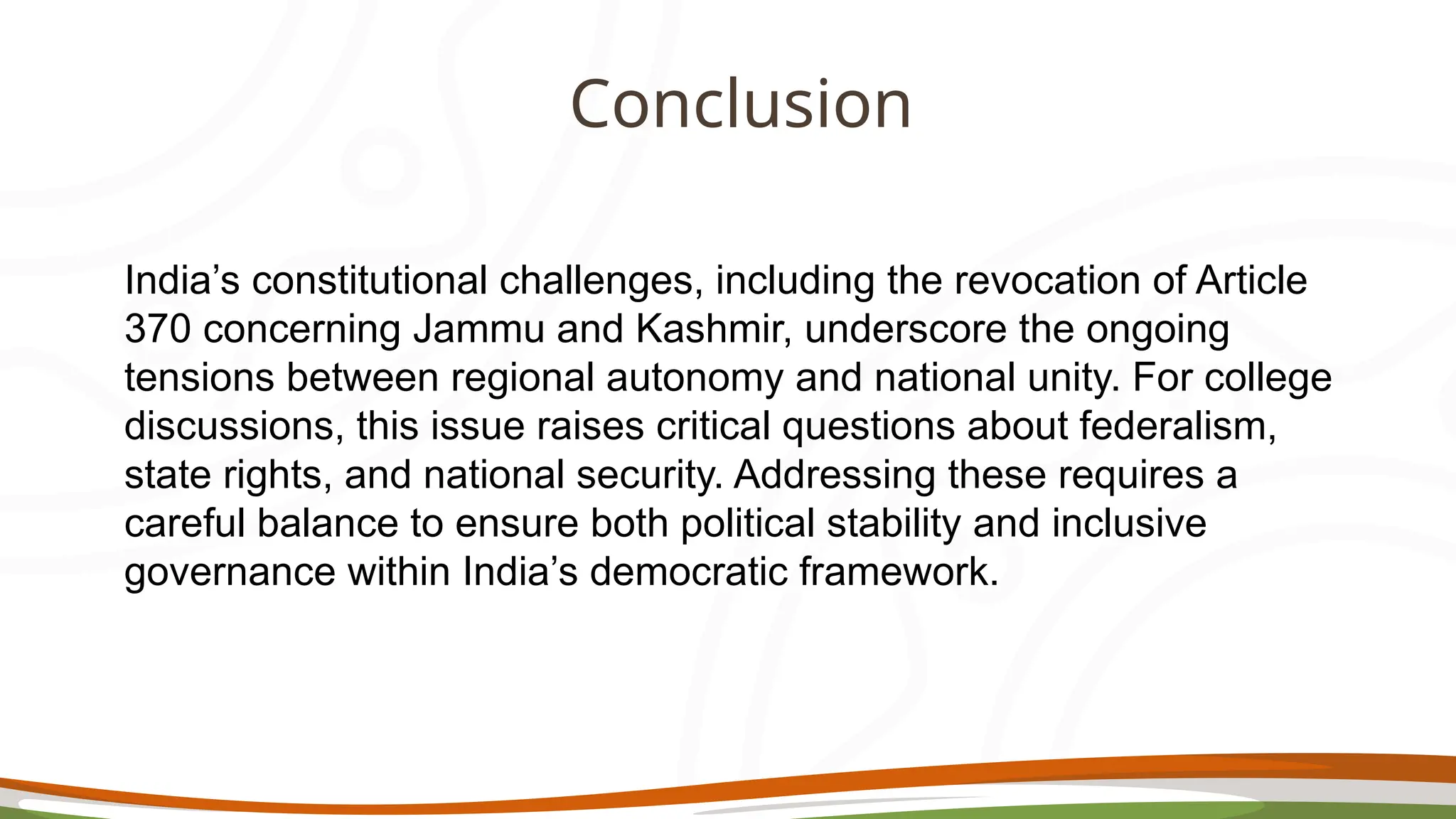 Conclusion

India’s constitutional challenges, including the revocation of Article 370 concerning Jammu and Kashmir, underscore the ongoing tensions between regional autonomy and national unity. For college discussions, this issue raises critical questions about federalism, state rights, and national security. Addressing these requires a careful balance to ensure both political stability and inclusive governance within India’s democratic framework.